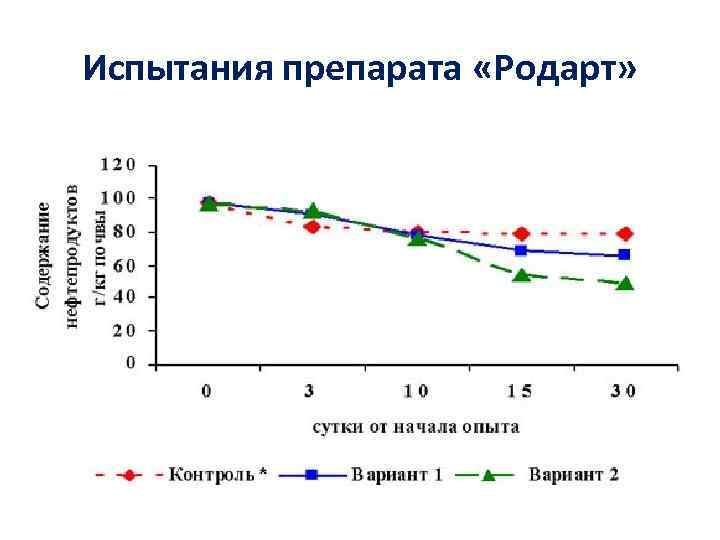 Испытания препарата «Родарт»

Содержание нефтепродуктов г/кг почвы

120
100
80
60
40
20
0

0
3
10
15
30

сутки от начала опыта

Контроль * Вариант 1 Вариант 2